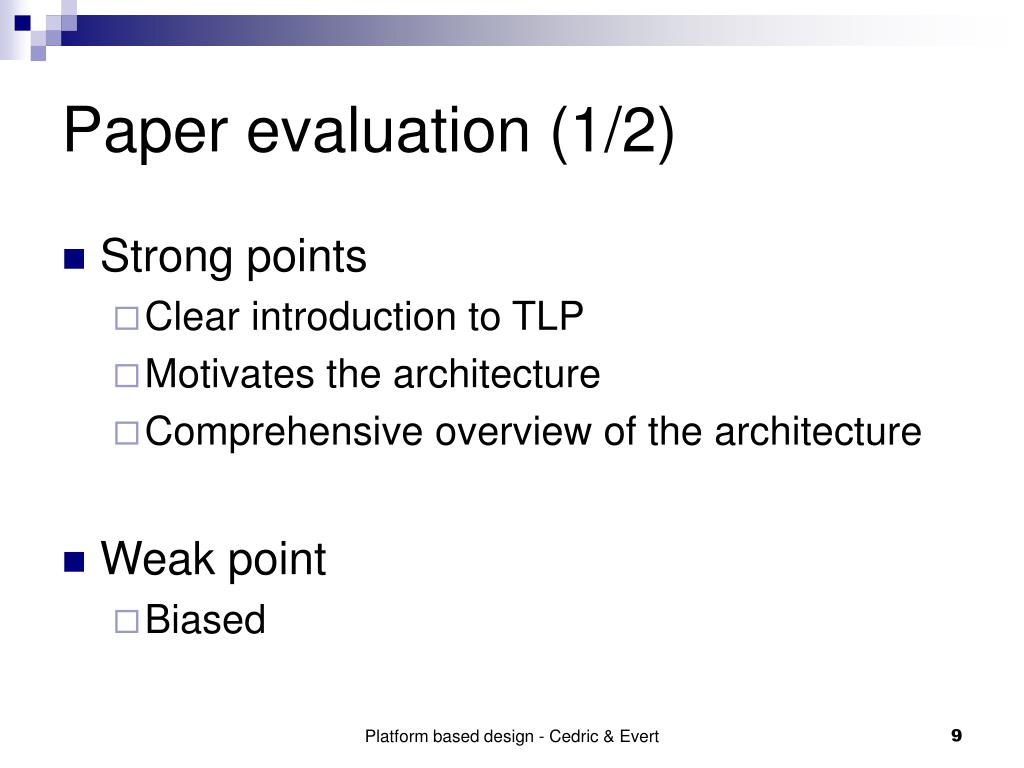 Paper evaluation (1/2)

Strong points
Clear introduction to TLP
Motivates the architecture
Comprehensive overview of the architecture

Weak point
Biased

Platform based design - Cedric & Evert

9